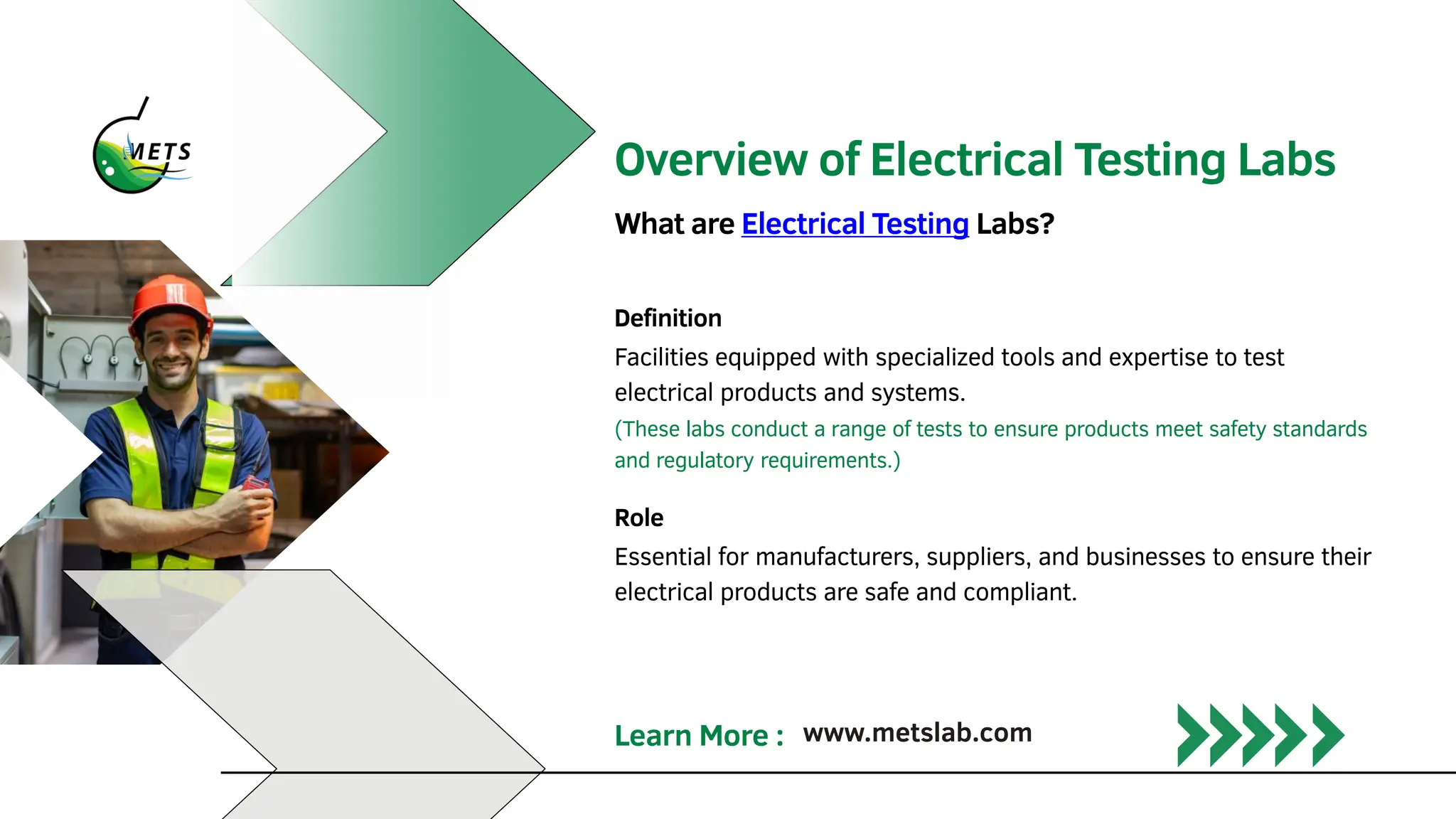 METS

Overview of Electrical Testing Labs

What are Electrical Testing Labs?

Definition

Facilities equipped with specialized tools and expertise to test electrical products and systems.

(These labs conduct a range of tests to ensure products meet safety standards and regulatory requirements.)

Role

Essential for manufacturers, suppliers, and businesses to ensure their electrical products are safe and compliant.

Learn More : www.metslab.com